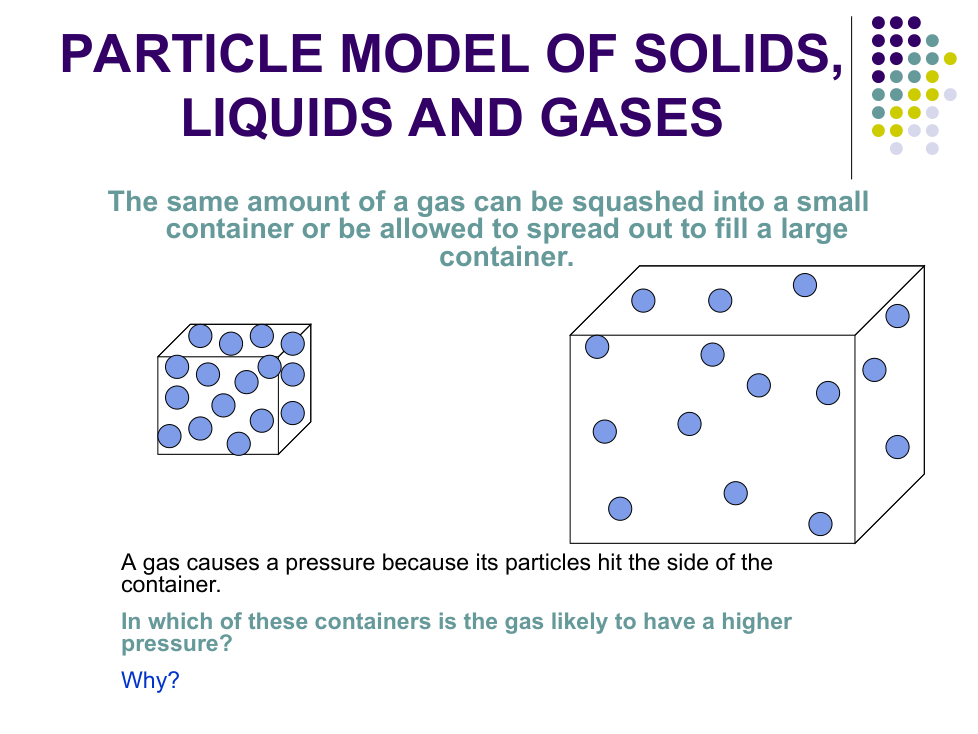 PARTICLE MODEL OF SOLIDS, LIQUIDS AND GASES

The same amount of a gas can be squashed into a small container or be allowed to spread out to fill a large container.

A gas causes a pressure because its particles hit the side of the container.

In which of these containers is the gas likely to have a higher pressure?

Why?